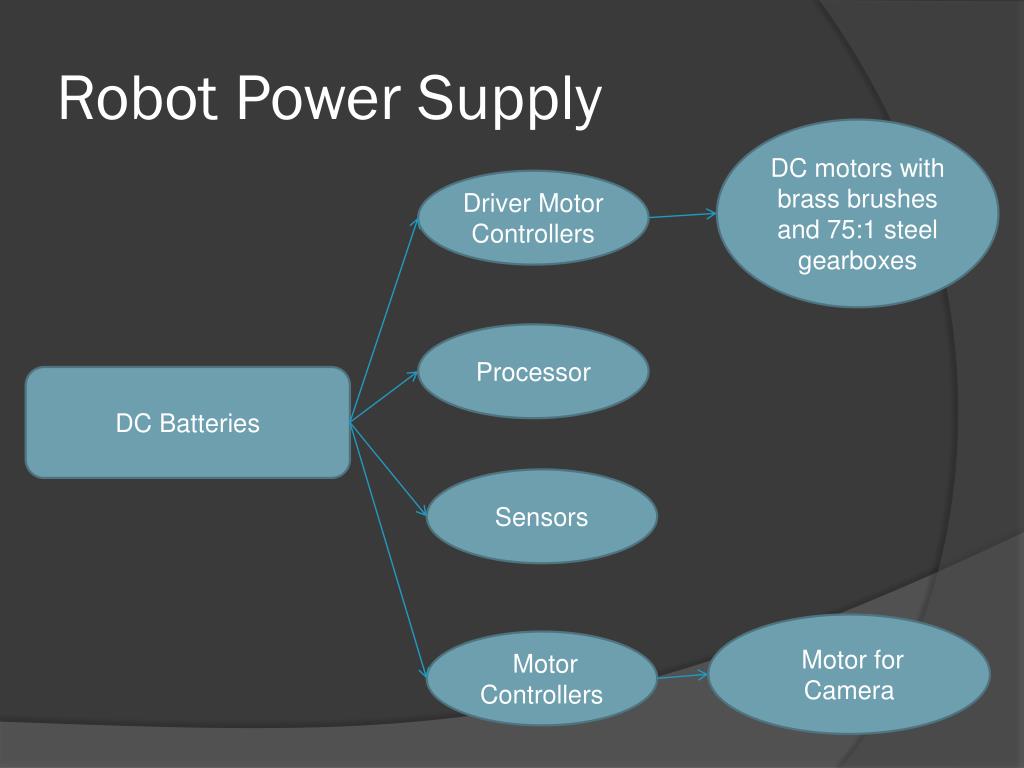 Robot Power Supply

DC Batteries

Driver Motor Controllers

DC motors with brass brushes and 75:1 steel gearboxes

Processor

Sensors

Motor Controllers

Motor for Camera